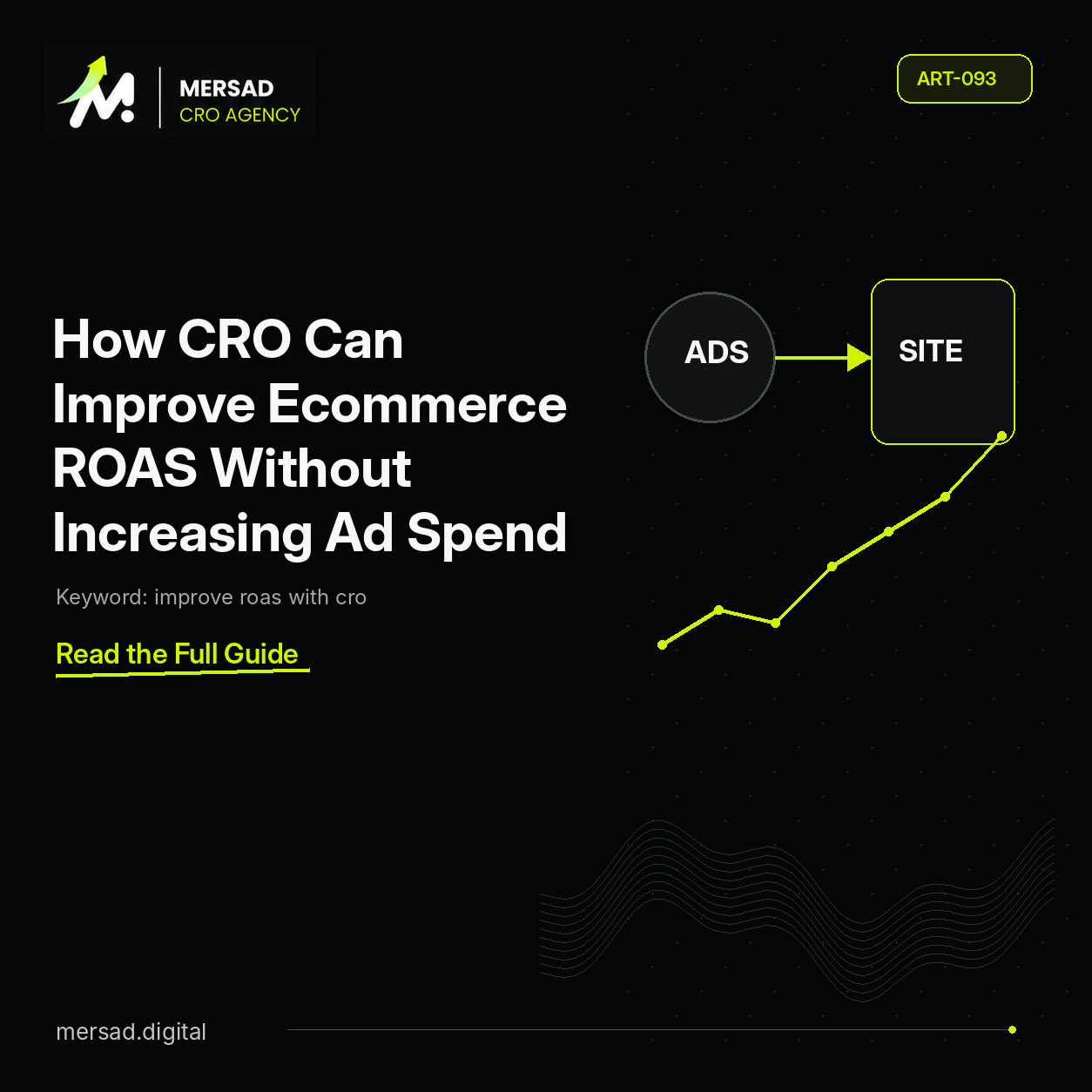 MERSAD
CRO AGENCY

ART-093

How CRO Can Improve Ecommerce ROAS Without Increasing Ad Spend

Keyword: improve roas with cro

Read the Full Guide

ADS

SITE

mersad.digital